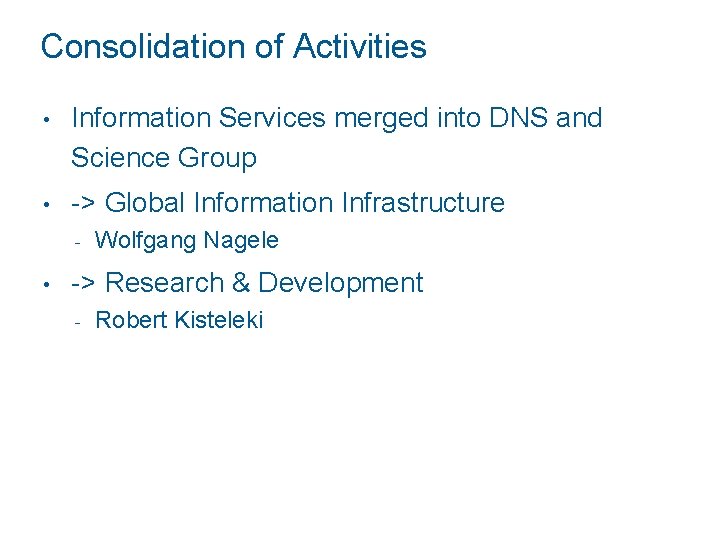 Consolidation of Activities

• Information Services merged into DNS and Science Group

• -> Global Information Infrastructure
  - Wolfgang Nagele

• -> Research & Development
  - Robert Kisteleki